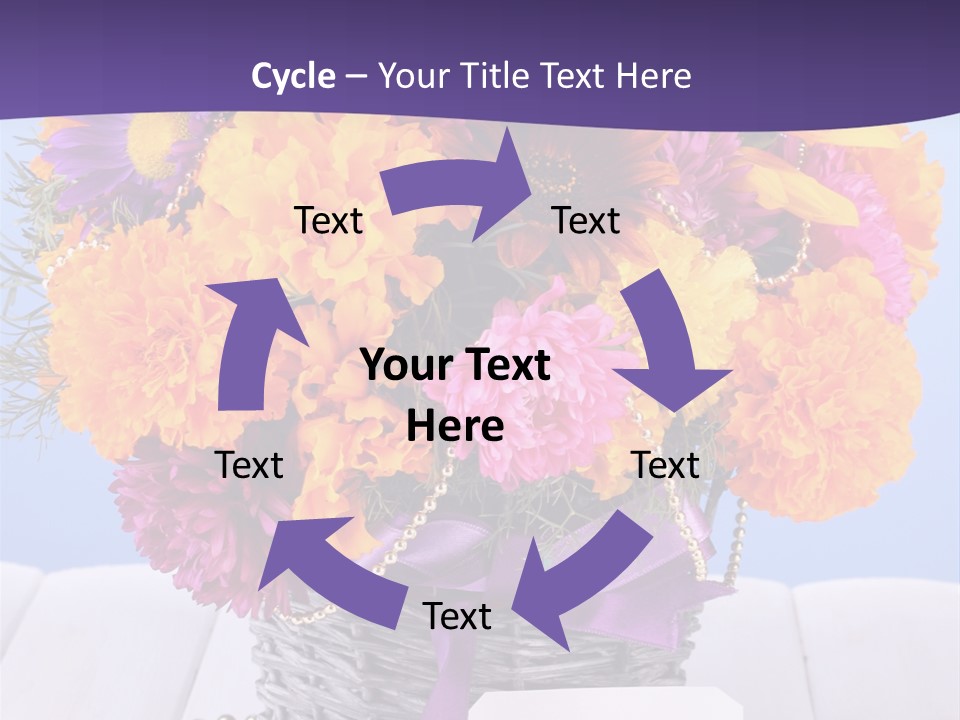 Cycle – Your Title Text Here

Text

Text

Your Text Here

Text

Text

Text